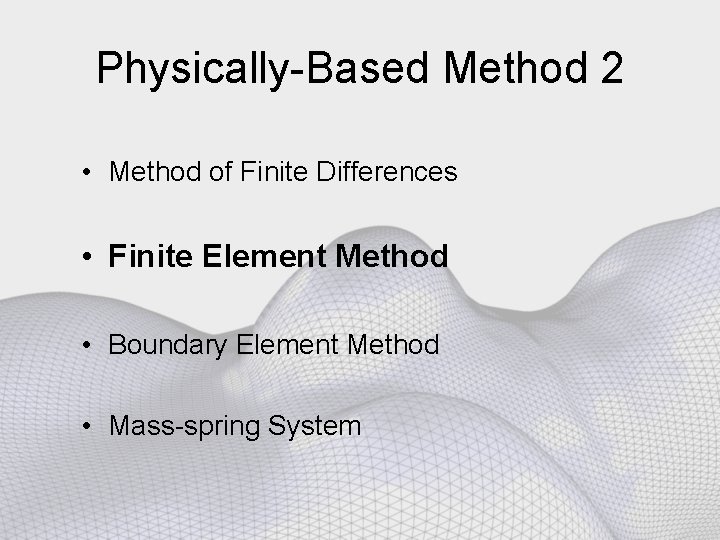 Physically-Based Method 2

• Method of Finite Differences

• Finite Element Method

• Boundary Element Method

• Mass-spring System